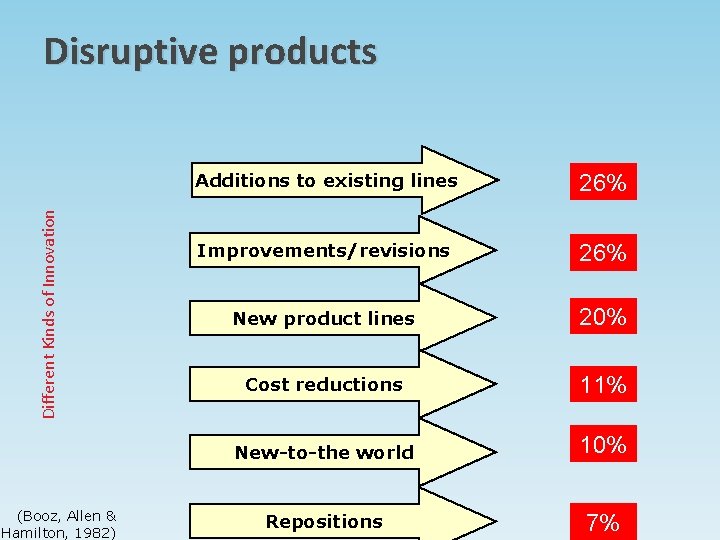 Disruptive products

Different Kinds of Innovation

Additions to existing lines
26%

Improvements/revisions
26%

New product lines
20%

Cost reductions
11%

New-to-the world
10%

Repositions
7%

(Booz, Allen & Hamilton, 1982)